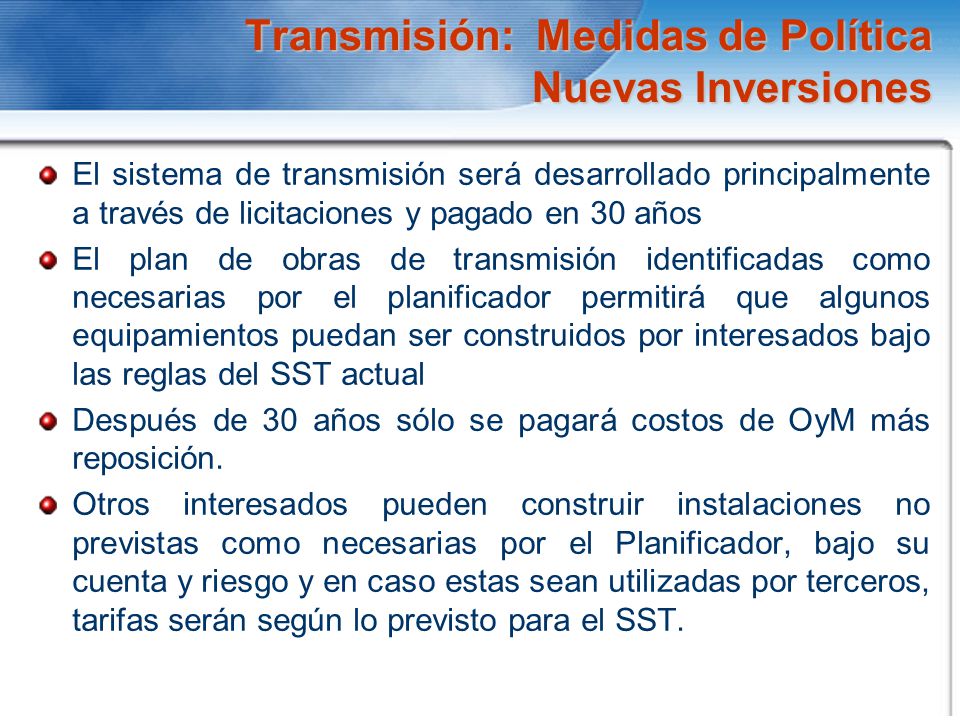 Transmisión: Medidas de Política
Nuevas Inversiones

El sistema de transmisión será desarrollado principalmente a través de licitaciones y pagado en 30 años

El plan de obras de transmisión identificadas como necesarias por el planificador permitirá que algunos equipamientos puedan ser construidos por interesados bajo las reglas del SST actual

Después de 30 años sólo se pagará costos de OyM más reposición.

Otros interesados pueden construir instalaciones no previstas como necesarias por el Planificador, bajo su cuenta y riesgo y en caso estas sean utilizadas por terceros, tarifas serán según lo previsto para el SST.